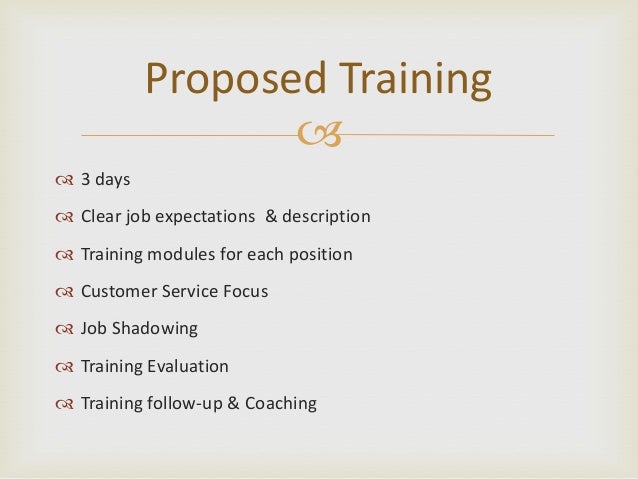 Proposed Training

3 days

Clear job expectations & description

Training modules for each position

Customer Service Focus

Job Shadowing

Training Evaluation

Training follow-up & Coaching